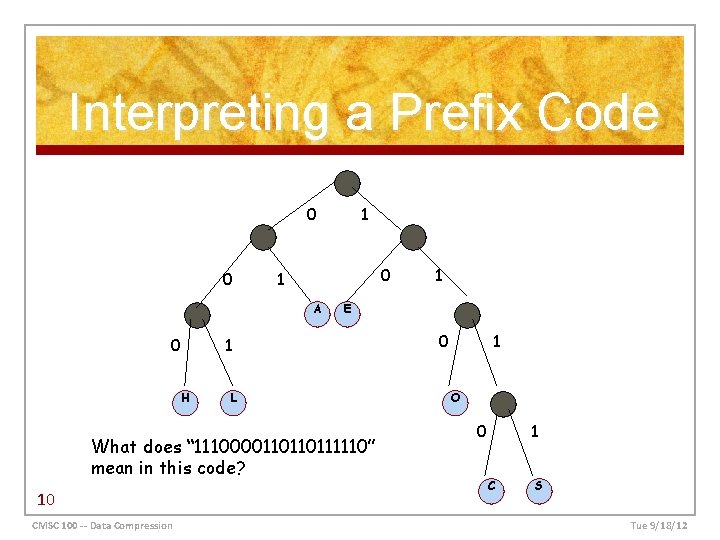 Interpreting a Prefix Code

0 1

0 1 0 1

A E

0 1 0 1

H L O

0 1

C S

What does "1110000110110111110" mean in this code?

10

CMSC 100 -- Data Compression

Tue 9/18/12